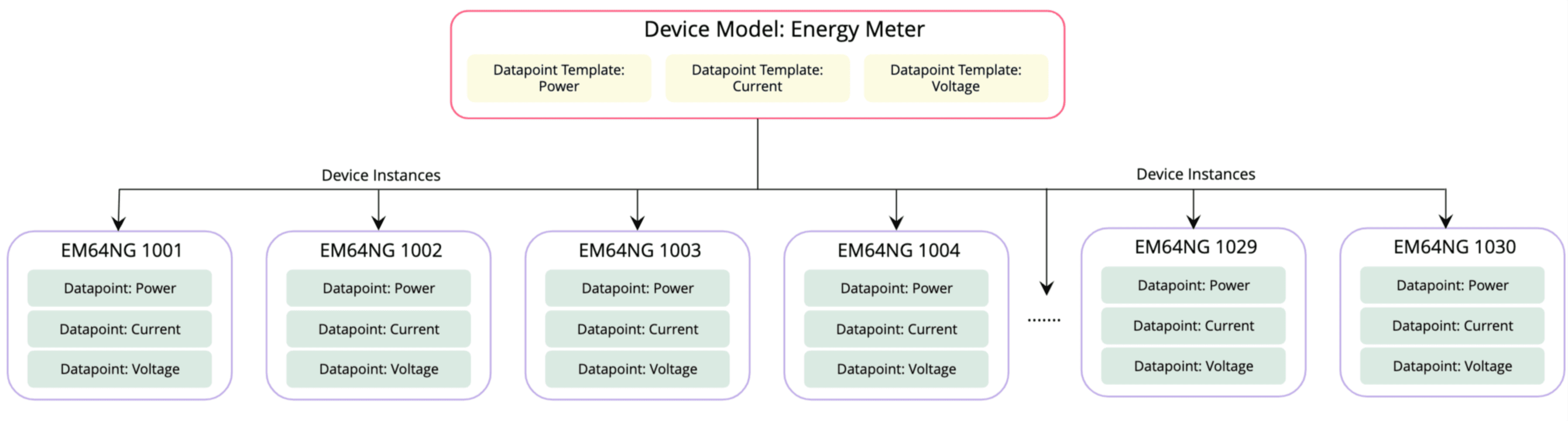 Device Model: Energy Meter

Datapoint Template: Power

Datapoint Template: Current

Datapoint Template: Voltage

Device Instances

Device Instances

EM64NG 1001
Datapoint: Power
Datapoint: Current
Datapoint: Voltage

EM64NG 1002
Datapoint: Power
Datapoint: Current
Datapoint: Voltage

EM64NG 1003
Datapoint: Power
Datapoint: Current
Datapoint: Voltage

EM64NG 1004
Datapoint: Power
Datapoint: Current
Datapoint: Voltage

.......

EM64NG 1029
Datapoint: Power
Datapoint: Current
Datapoint: Voltage

EM64NG 1030
Datapoint: Power
Datapoint: Current
Datapoint: Voltage